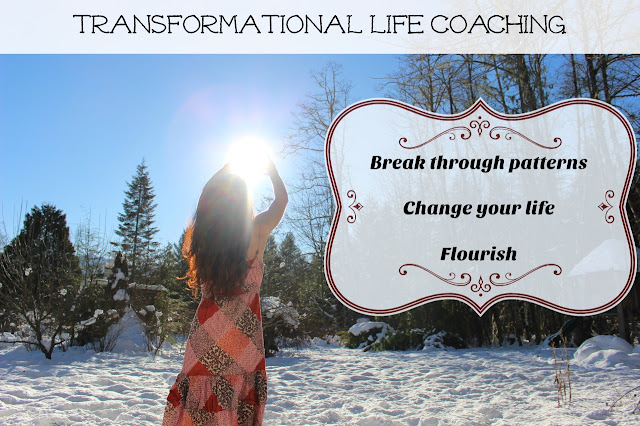 TRANSFORMATIONAL LIFE COACHING

Break through patterns

Change your life

Flourish